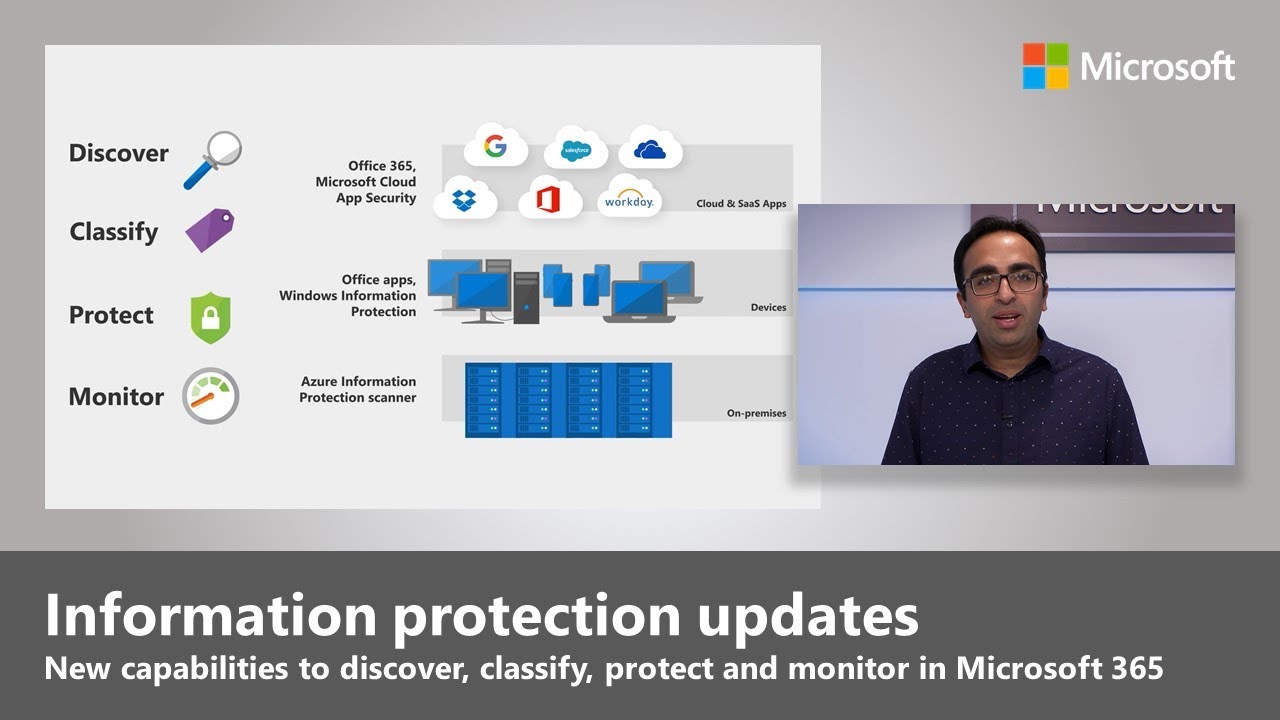 Microsoft

Discover

Classify

Protect

Monitor

Office 365, Microsoft Cloud App Security

G

salesforce

workday.

Cloud & SaaS Apps

Office apps, Windows Information Protection

Devices

Azure Information Protection scanner

On-premises

Microsoft

Information protection updates

New capabilities to discover, classify, protect and monitor in Microsoft 365